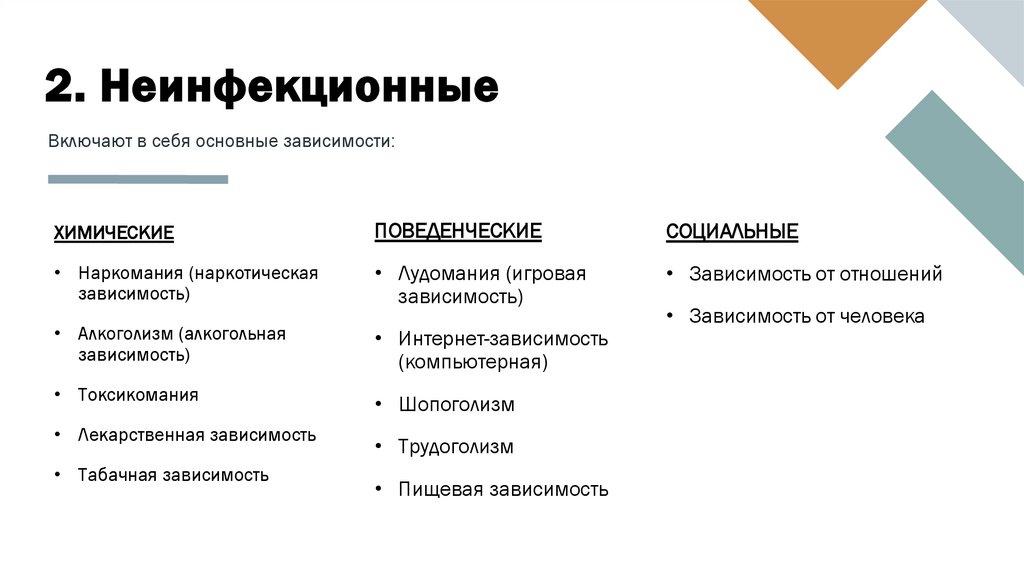 2. Неинфекционные

Включают в себя основные зависимости:

ХИМИЧЕСКИЕ

• Наркомания (наркотическая зависимость)

• Алкоголизм (алкогольная зависимость)

• Токсикомания

• Лекарственная зависимость

• Табачная зависимость

ПОВЕДЕНЧЕСКИЕ

• Лудомания (игровая зависимость)

• Интернет-зависимость (компьютерная)

• Шопоголизм

• Трудоголизм

• Пищевая зависимость

СОЦИАЛЬНЫЕ

• Зависимость от отношений

• Зависимость от человека